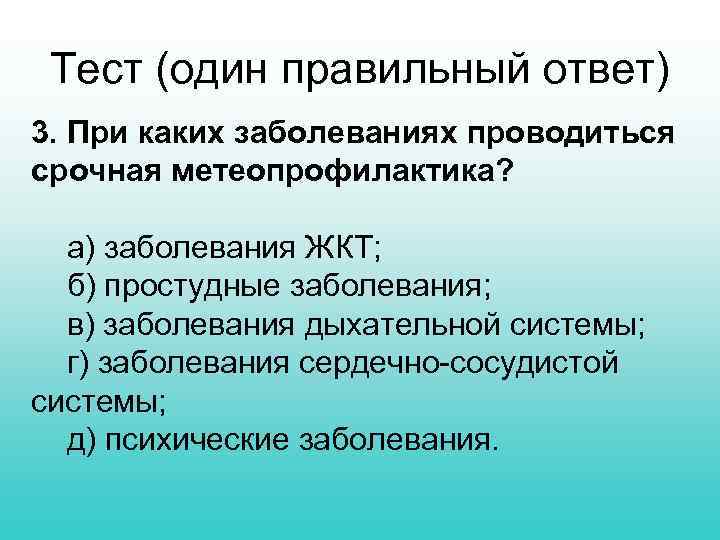 Тест (один правильный ответ)

3. При каких заболеваниях проводиться срочная метеопрофилактика?

а) заболевания ЖКТ;
б) простудные заболевания;
в) заболевания дыхательной системы;
г) заболевания сердечно-сосудистой системы;
д) психические заболевания.